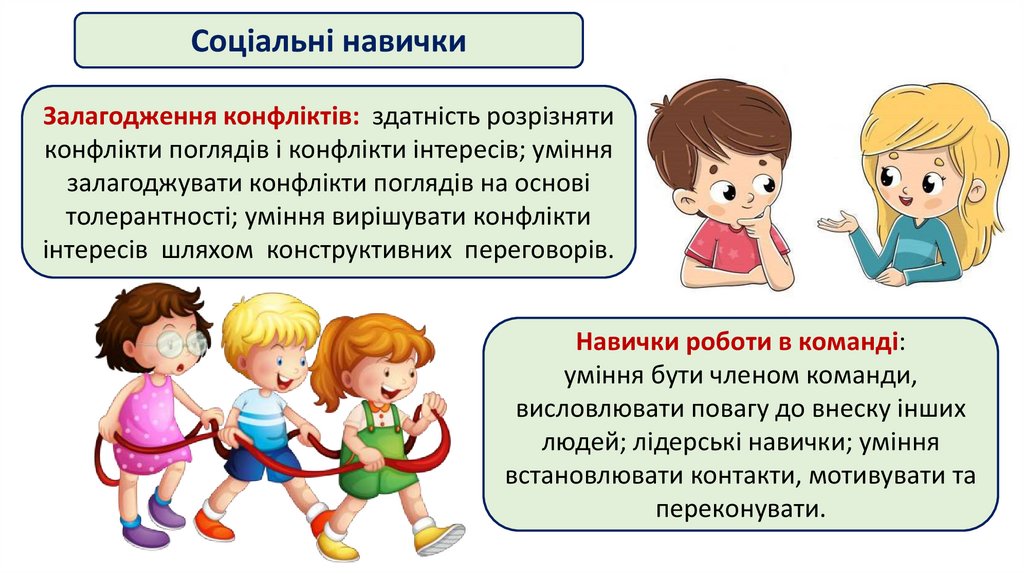 Соціальні навички

Залагодження конфліктів: здатність розрізняти конфлікти поглядів і конфлікти інтересів; уміння залагоджувати конфлікти поглядів на основі толерантності; уміння вирішувати конфлікти інтересів шляхом конструктивних переговорів.

Навички роботи в команді: уміння бути членом команди, висловлювати повагу до внеску інших людей; лідерські навички; уміння встановлювати контакти, мотивувати та переконувати.